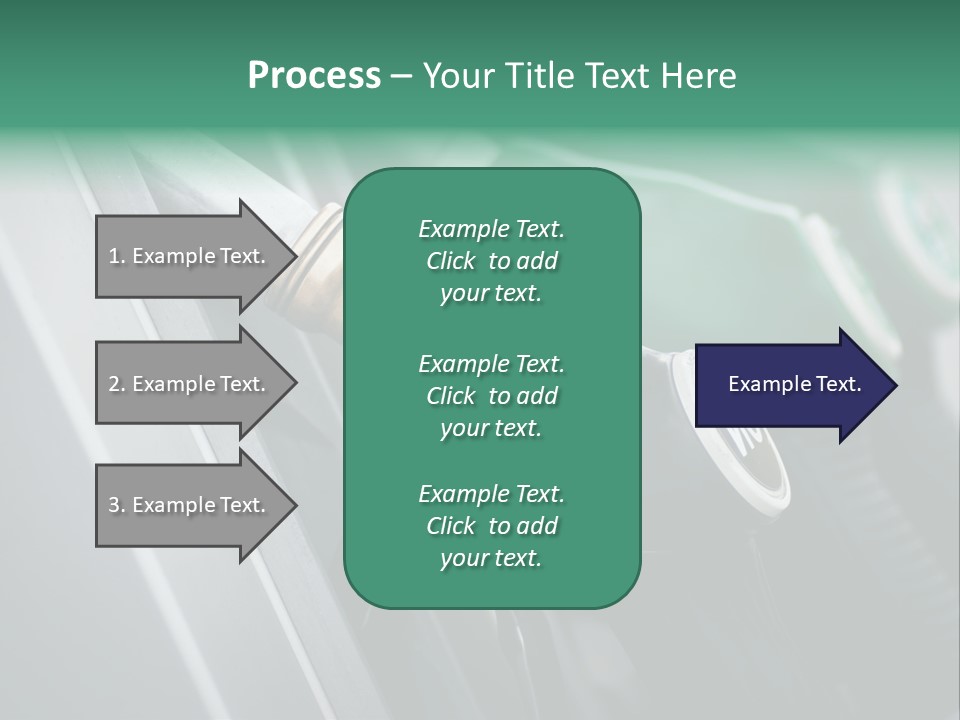 Process – Your Title Text Here

1. Example Text.

2. Example Text.

3. Example Text.

Example Text. Click to add your text.

Example Text. Click to add your text.

Example Text. Click to add your text.

Example Text.